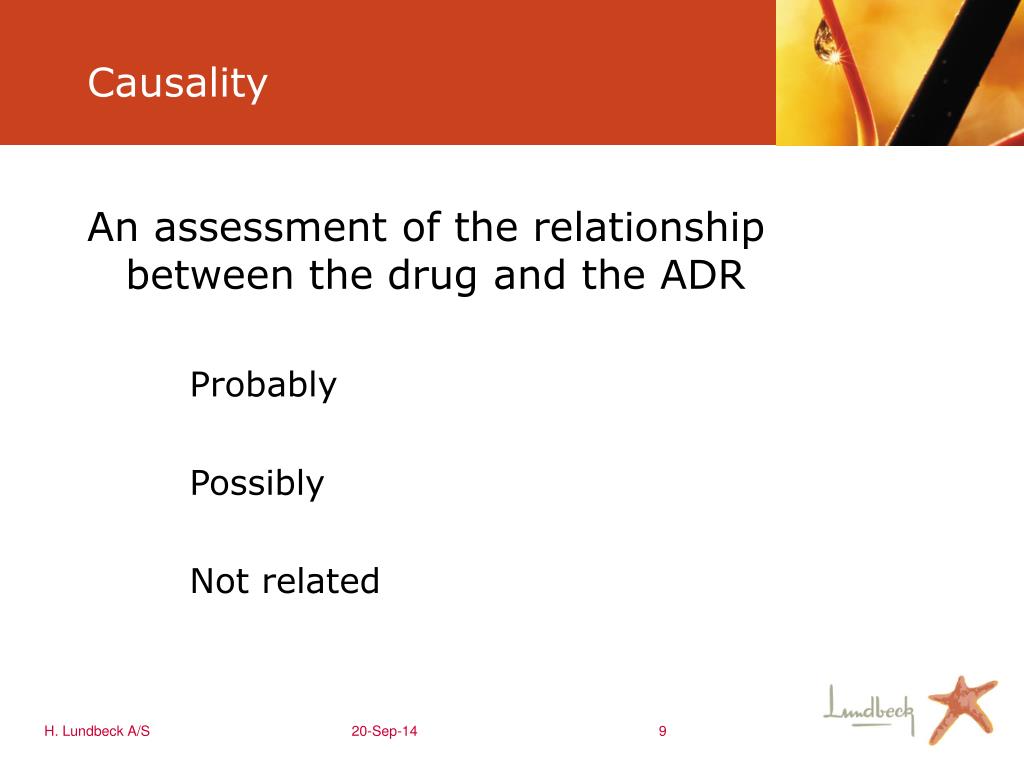 Causality

An assessment of the relationship between the drug and the ADR

Probably

Possibly

Not related

H. Lundbeck A/S

20-Sep-14

9

Lundbeck